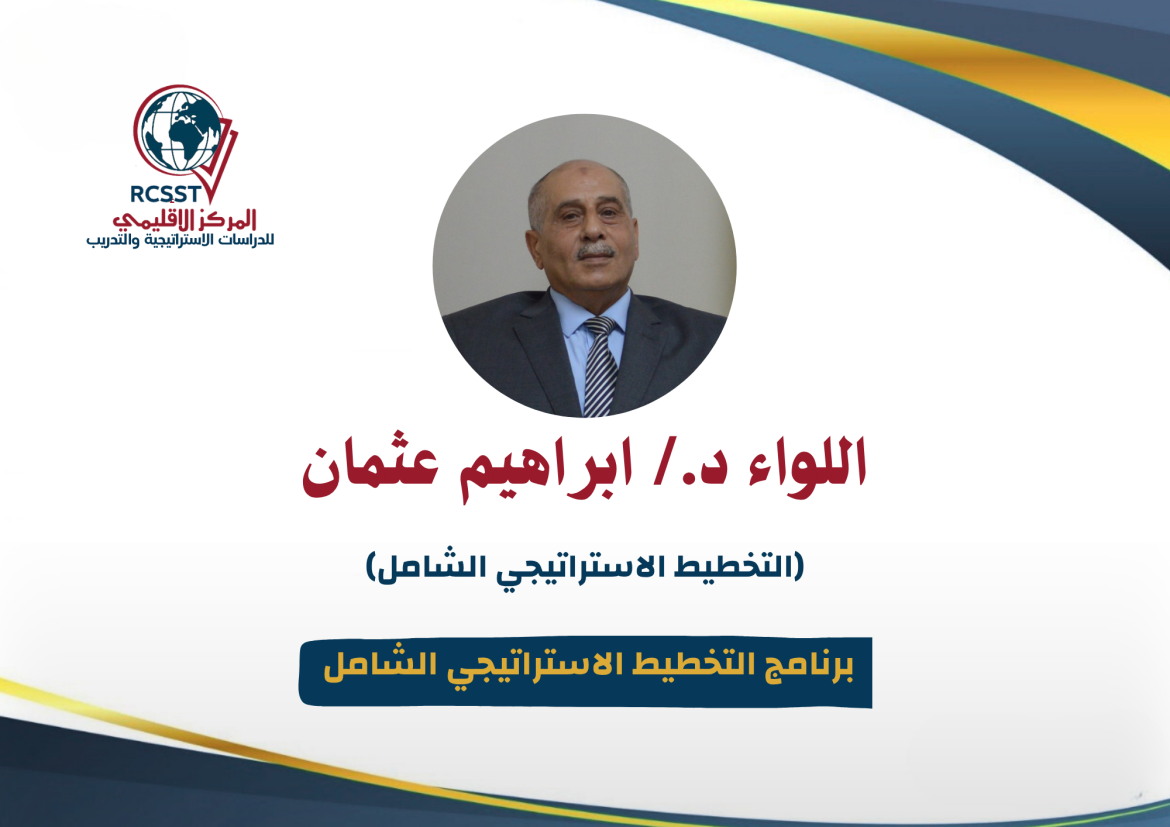 RCSST
المركز الاقليمي
للدراسات الاستراتيجية والتدريب

اللواء د./ ابراهيم عثمان

(التخطيط الاستراتيجي الشامل)

برنامج التخطيط الاستراتيجي الشامل